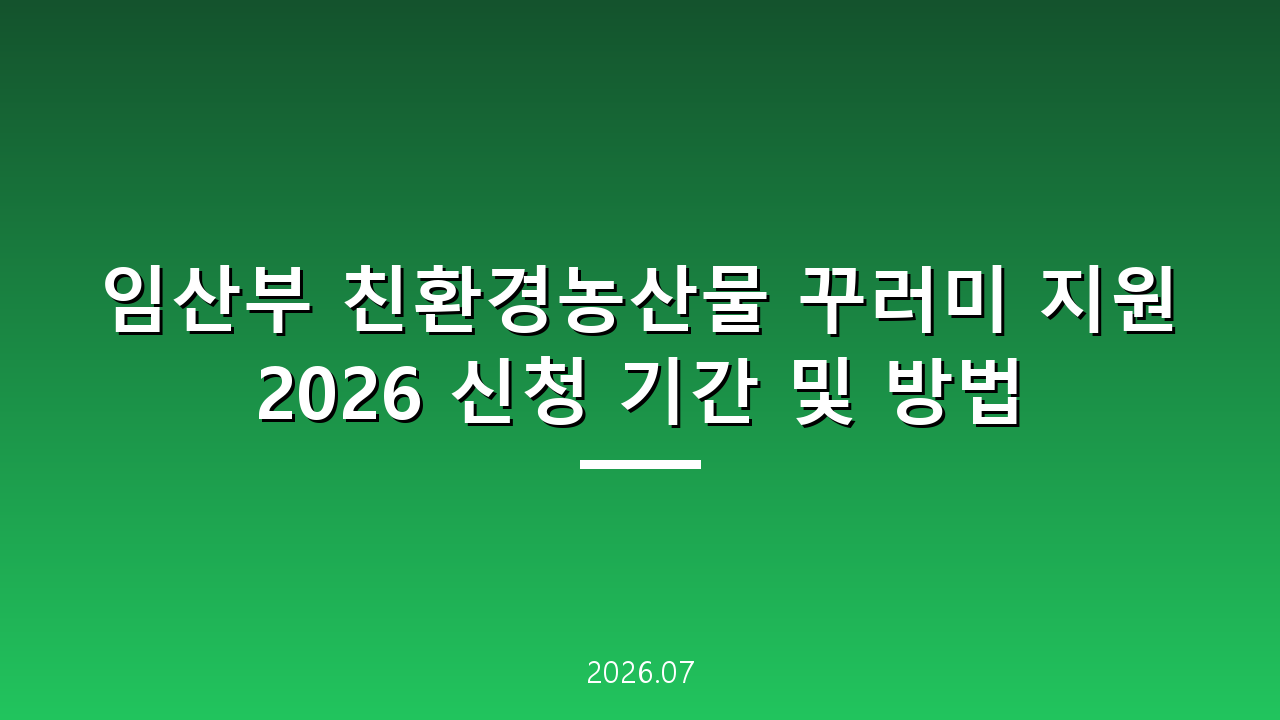 임산부 친환경농산물 꾸러미 지원
2026 신청 기간 및 방법

2026.07